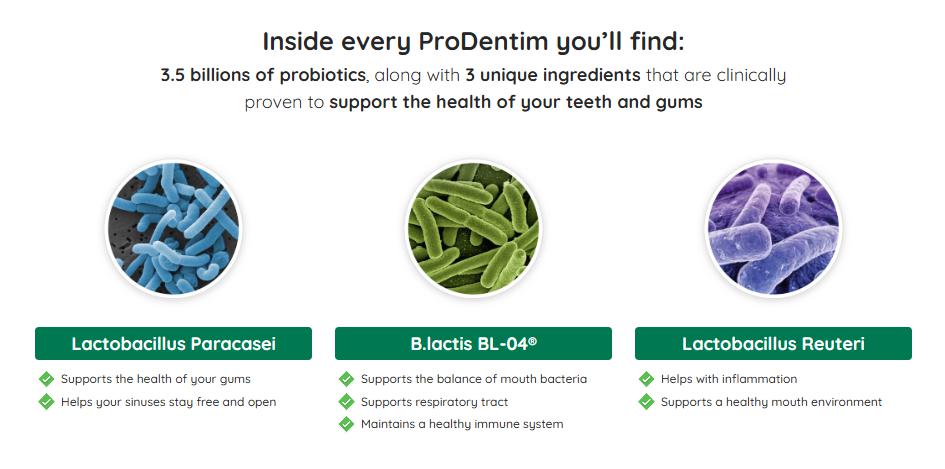 Inside every ProDentim you'll find:

3.5 billions of probiotics, along with 3 unique ingredients that are clinically proven to support the health of your teeth and gums

Lactobacillus Paracasei

Supports the health of your gums
Helps your sinuses stay free and open

B.lactis BL-04®

Supports the balance of mouth bacteria
Supports respiratory tract
Maintains a healthy immune system

Lactobacillus Reuteri

Helps with inflammation
Supports a healthy mouth environment